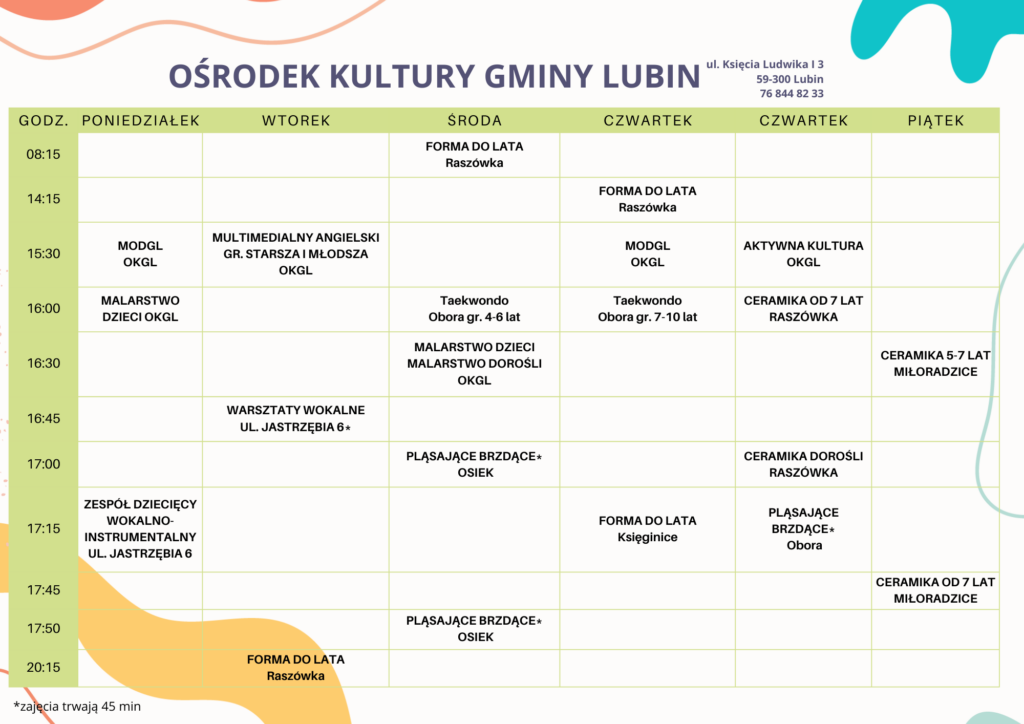 OŚRODEK KULTURY GMINY LUBIN

ul. Księcia Ludwika I 3
59-300 Lubin
76 844 82 33

| GODZ. | PONIEDZIAŁEK | WTOREK | ŚRODA | CZWARTEK | CZWARTEK | PIĄTEK |
|---|---|---|---|---|---|---|
| 08:15 | | | FORMA DO LATA Raszówka | | | |
| 14:15 | | | | FORMA DO LATA Raszówka | | |
| 15:30 | MODGL OKGL | MULTIMEDIALNY ANGIELSKI GR. STARSZA I MŁODSZA OKGL | | MODGL OKGL | AKTYWNA KULTURA OKGL | |
| 16:00 | MALARSTWO DZIECI OKGL | | Taekwondo Obora gr. 4-6 lat | Taekwondo Obora gr. 7-10 lat | CERAMIKA OD 7 LAT RASZÓWKA | |
| 16:30 | | | MALARSTWO DZIECI MALARSTWO DOROŚLI OKGL | | | CERAMIKA 5-7 LAT MIŁORADZICE |
| 16:45 | | WARSZTATY WOKALNE UL. JASTRZĘBIA 6* | | | | |
| 17:00 | | | PLĄSAJĄCE BRZDĄCE* OSIEK | | CERAMIKA DOROŚLI RASZÓWKA | |
| 17:15 | ZESPÓŁ DZIECIĘCY WOKALNO-INSTRUMENTALNY UL. JASTRZĘBIA 6 | | | FORMA DO LATA Księginice | PLĄSAJĄCE BRZDĄCE* Obora | |
| 17:45 | | | | | | CERAMIKA OD 7 LAT MIŁORADZICE |
| 17:50 | | | PLĄSAJĄCE BRZDĄCE* OSIEK | | | |
| 20:15 | | FORMA DO LATA Raszówka | | | | |

*zajęcia trwają 45 min